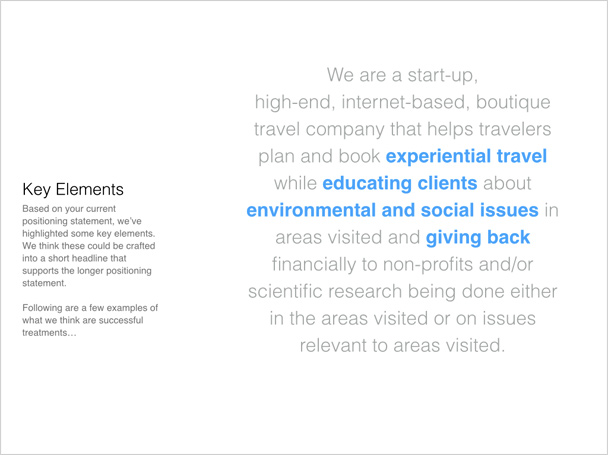 Key Elements

Based on your current positioning statement, we've highlighted some key elements. We think these could be crafted into a short headline that supports the longer positioning statement.

Following are a few examples of what we think are successful treatments…

We are a start-up, high-end, internet-based, boutique travel company that helps travelers plan and book experiential travel while educating clients about environmental and social issues in areas visited and giving back financially to non-profits and/or scientific research being done either in the areas visited or on issues relevant to areas visited.